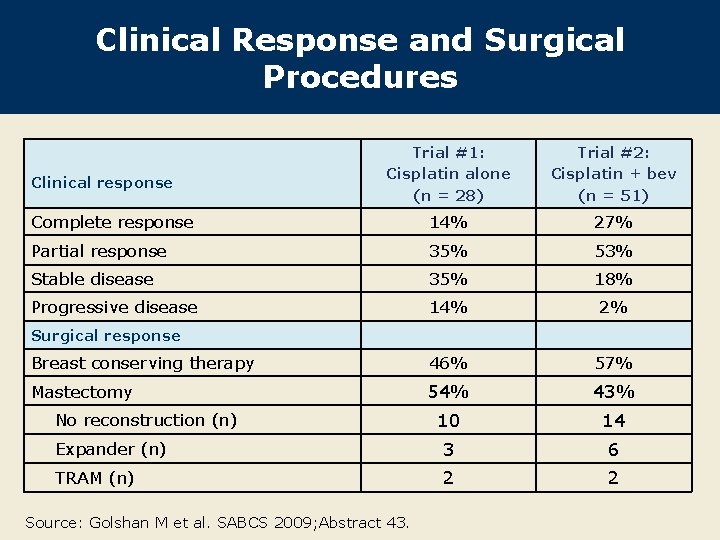 Clinical Response and Surgical Procedures

| Clinical response | Trial #1: Cisplatin alone (n = 28) | Trial #2: Cisplatin + bev (n = 51) |
|---|---|---|
| Complete response | 14% | 27% |
| Partial response | 35% | 53% |
| Stable disease | 35% | 18% |
| Progressive disease | 14% | 2% |
| Surgical response | | |
| Breast conserving therapy | 46% | 57% |
| Mastectomy | 54% | 43% |
| No reconstruction (n) | 10 | 14 |
| Expander (n) | 3 | 6 |
| TRAM (n) | 2 | 2 |

Source: Golshan M et al. SABCS 2009;Abstract 43.